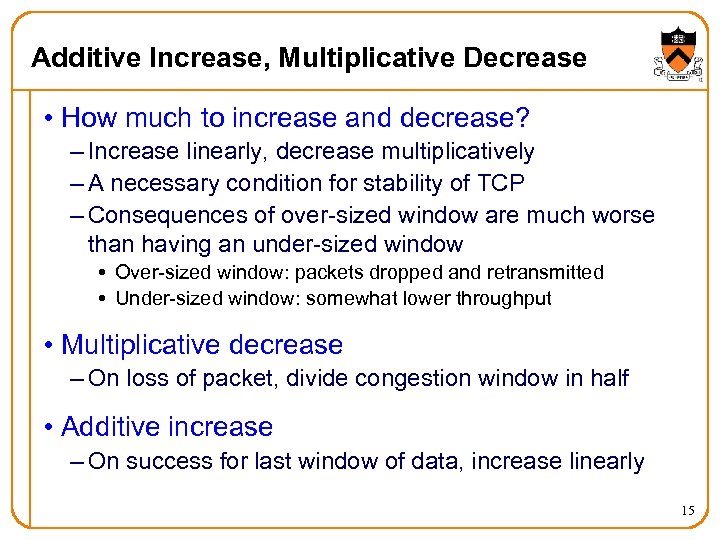 Additive Increase, Multiplicative Decrease

• How much to increase and decrease?
– Increase linearly, decrease multiplicatively
– A necessary condition for stability of TCP
– Consequences of over-sized window are much worse than having an under-sized window
• Over-sized window: packets dropped and retransmitted
• Under-sized window: somewhat lower throughput

• Multiplicative decrease
– On loss of packet, divide congestion window in half

• Additive increase
– On success for last window of data, increase linearly

15